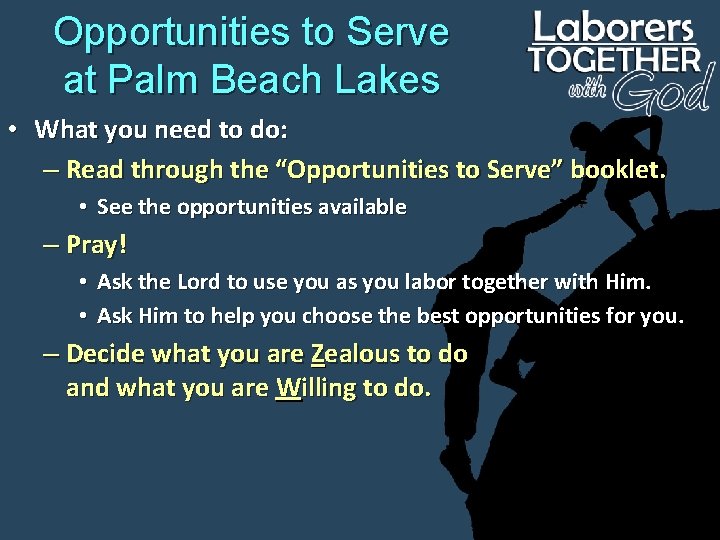 Opportunities to Serve at Palm Beach Lakes

Laborers TOGETHER with God

• What you need to do:
– Read through the “Opportunities to Serve” booklet.
• See the opportunities available
– Pray!
• Ask the Lord to use you as you labor together with Him.
• Ask Him to help you choose the best opportunities for you.
– Decide what you are Zealous to do and what you are Willing to do.